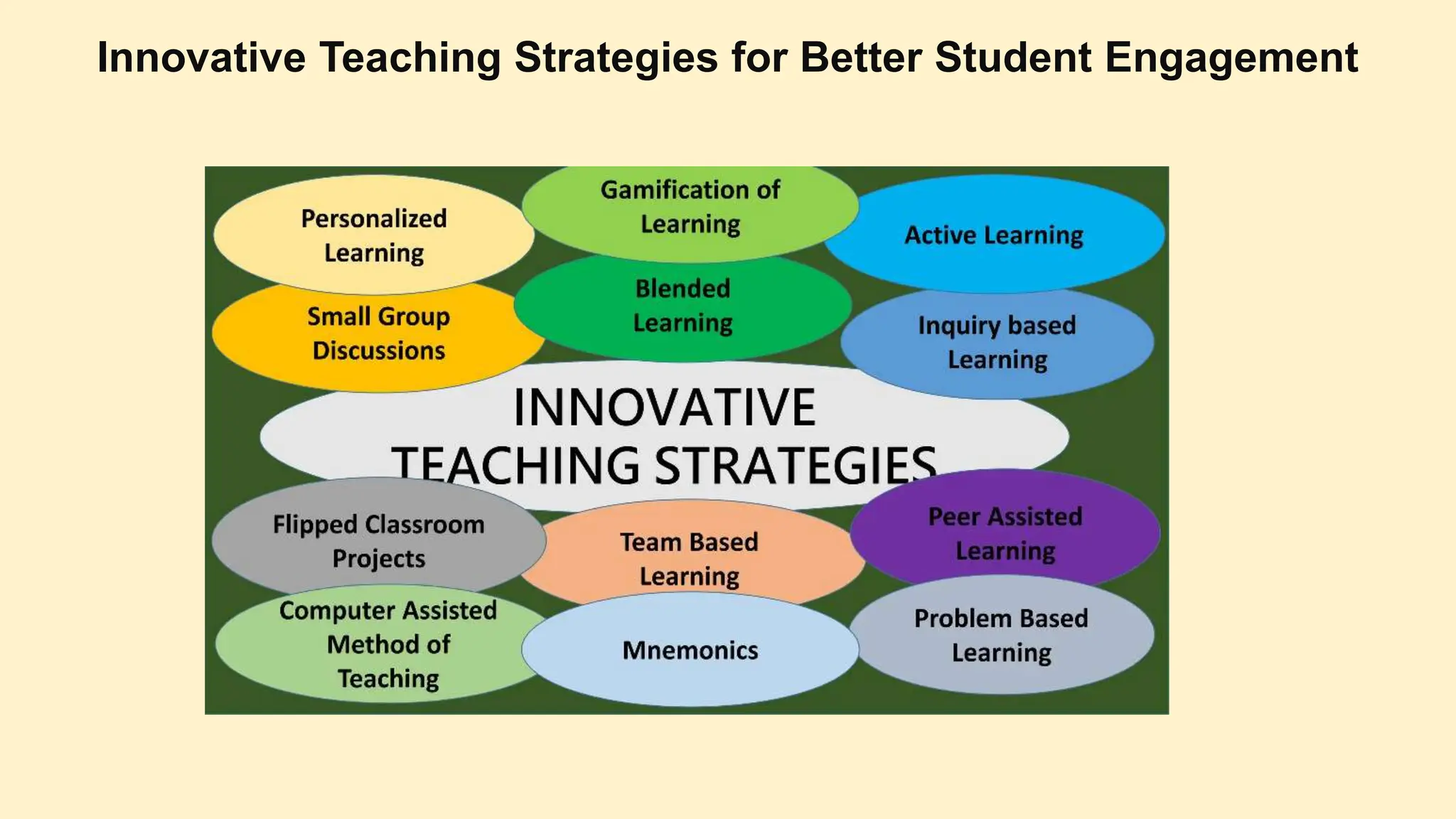 Innovative Teaching Strategies for Better Student Engagement

Personalized Learning

Gamification of Learning

Active Learning

Small Group Discussions

Blended Learning

Inquiry based Learning

INNOVATIVE TEACHING STRATEGIES

Flipped Classroom Projects

Team Based Learning

Peer Assisted Learning

Computer Assisted Method of Teaching

Mnemonics

Problem Based Learning